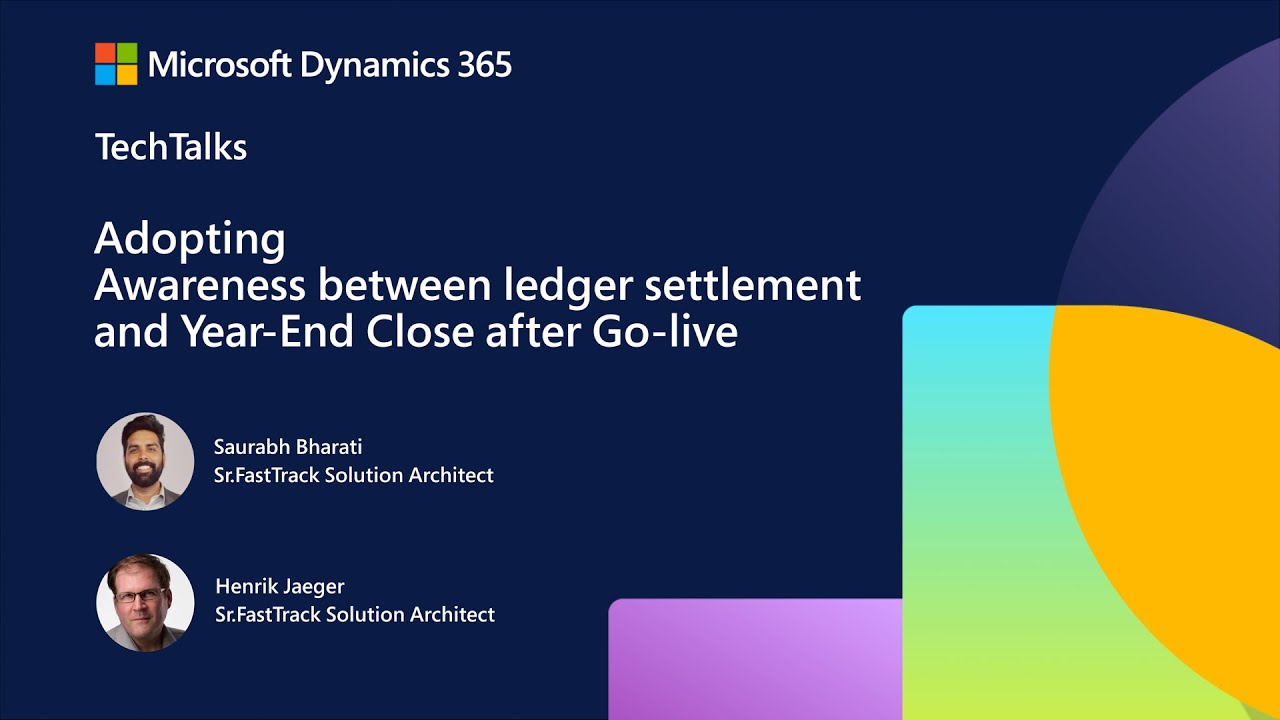 Microsoft Dynamics 365

TechTalks

Adopting
Awareness between ledger settlement and Year-End Close after Go-live

Saurabh Bharati
Sr.FastTrack Solution Architect

Henrik Jaeger
Sr.FastTrack Solution Architect